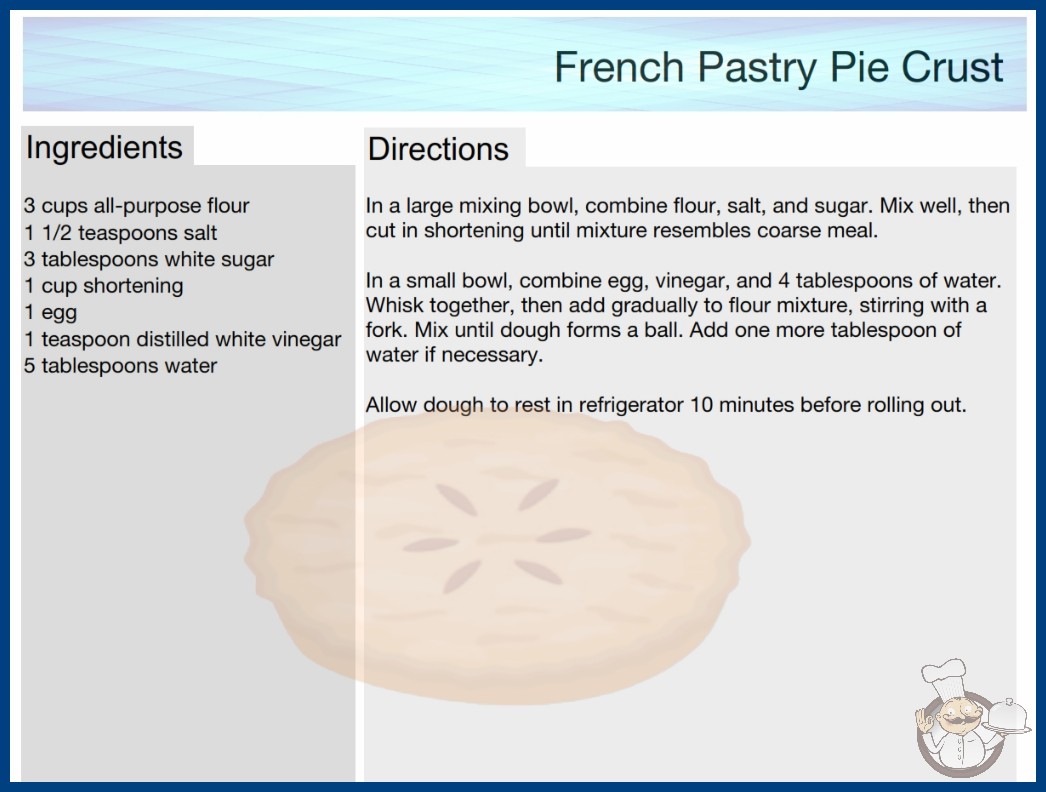 French Pastry Pie Crust

Ingredients

3 cups all-purpose flour
1 1/2 teaspoons salt
3 tablespoons white sugar
1 cup shortening
1 egg
1 teaspoon distilled white vinegar
5 tablespoons water

Directions

In a large mixing bowl, combine flour, salt, and sugar. Mix well, then cut in shortening until mixture resembles coarse meal.

In a small bowl, combine egg, vinegar, and 4 tablespoons of water. Whisk together, then add gradually to flour mixture, stirring with a fork. Mix until dough forms a ball. Add one more tablespoon of water if necessary.

Allow dough to rest in refrigerator 10 minutes before rolling out.